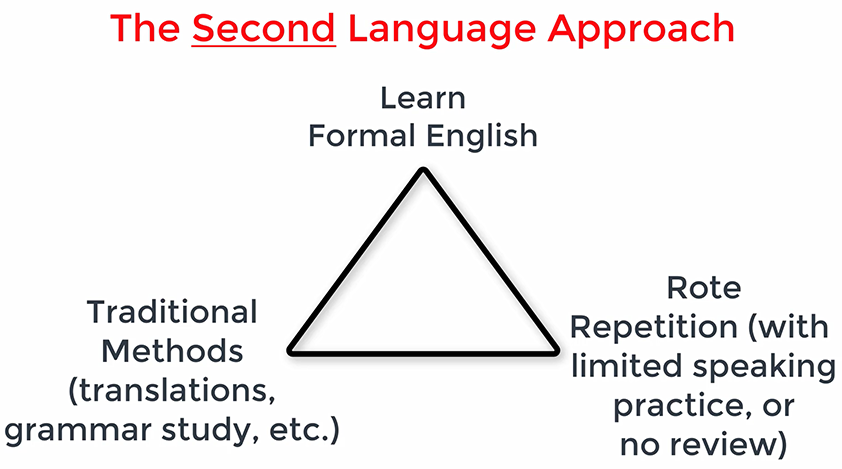 The Second Language Approach

Learn Formal English

Traditional Methods (translations, grammar study, etc.)

Rote Repetition (with limited speaking practice, or no review)